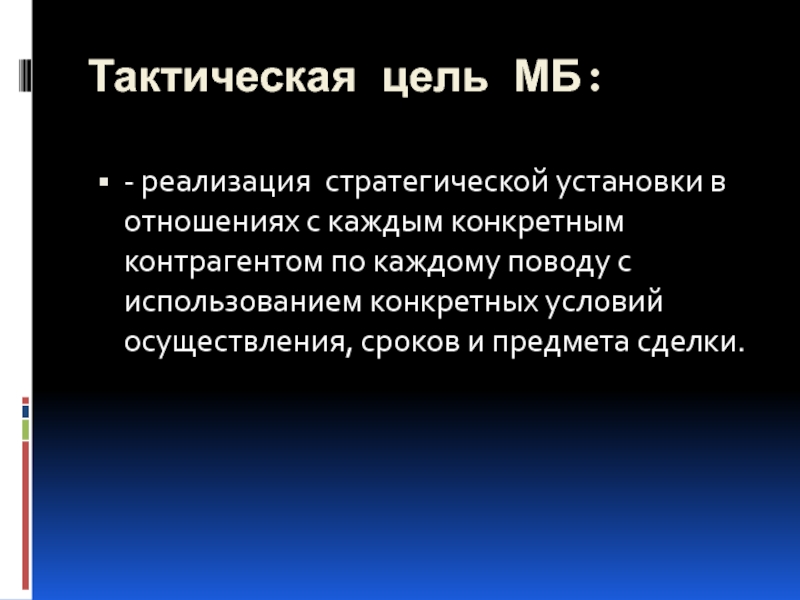 Тактическая цель МБ :

- реализация стратегической установки в отношениях с каждым конкретным контрагентом по каждому поводу с использованием конкретных условий осуществления, сроков и предмета сделки.